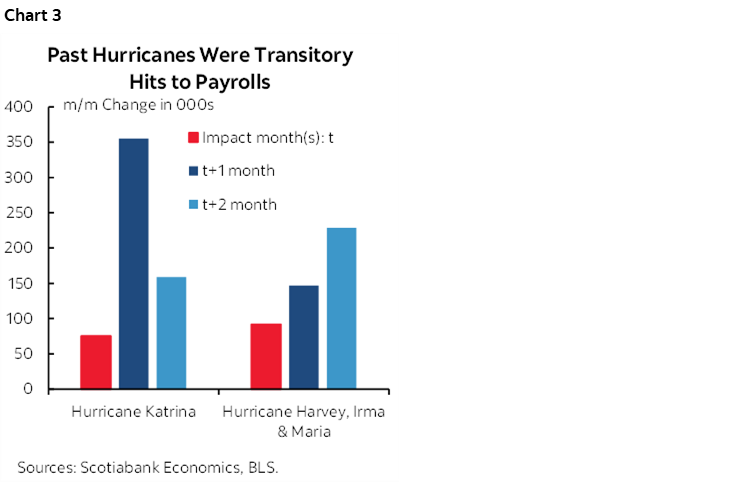 Chart 3

Past Hurricanes Were Transitory Hits to Payrolls

m/m Change in 000s

400
350
300
250
200
150
100
50
0

Impact month(s): t
t+1 month
t+2 month

Hurricane Katrina

Hurricane Harvey, Irma & Maria

Sources: Scotiabank Economics, BLS.